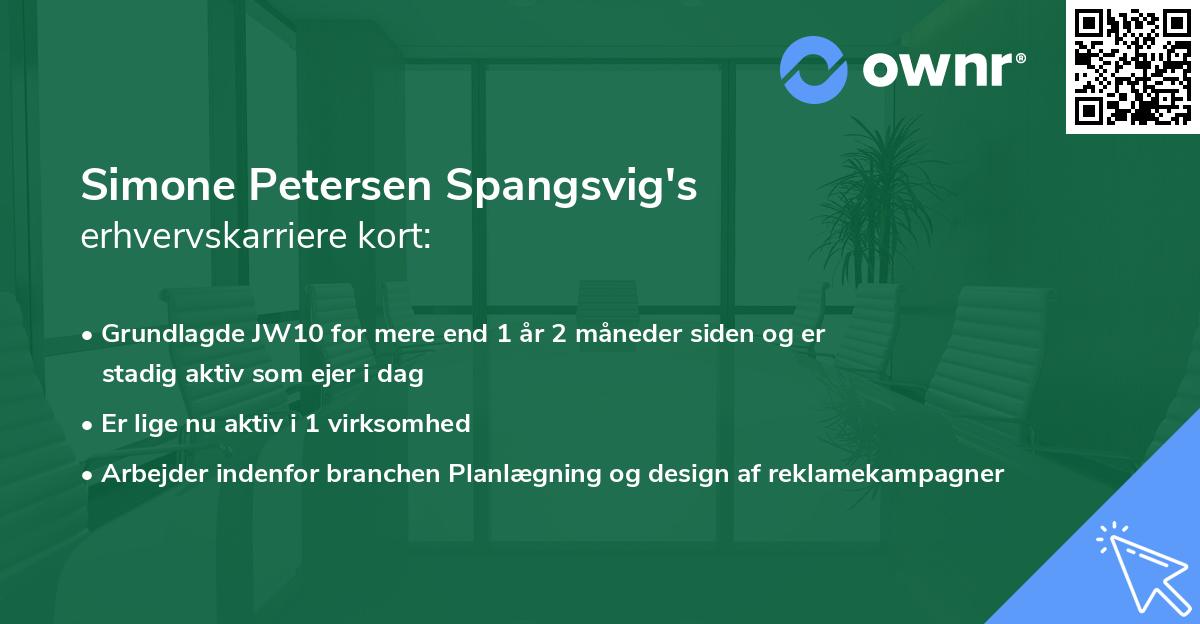 ownr®

Simone Petersen Spangsvig's
erhvervskarriere kort:

• Grundlagde JW10 for mere end 1 år 2 måneder siden og er stadig aktiv som ejer i dag
• Er lige nu aktiv i 1 virksomhed
• Arbejder indenfor branchen Planlægning og design af reklamekampagner